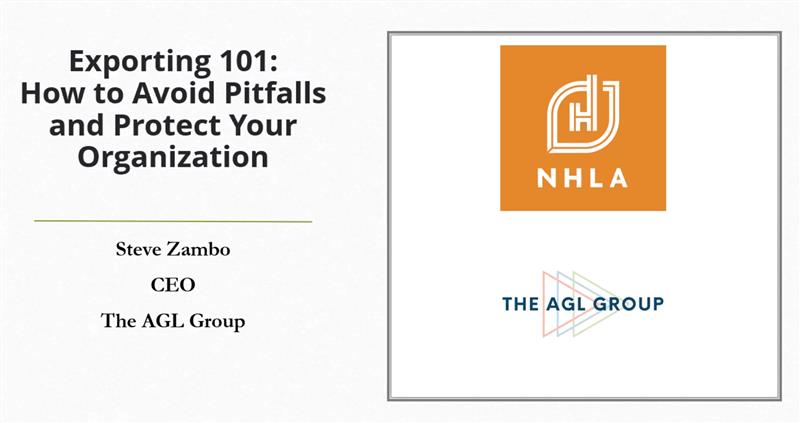 Exporting 101: How to Avoid Pitfalls and Protect Your Organization

Steve Zambo

CEO

The AGL Group

NHLA

THE AGL GROUP